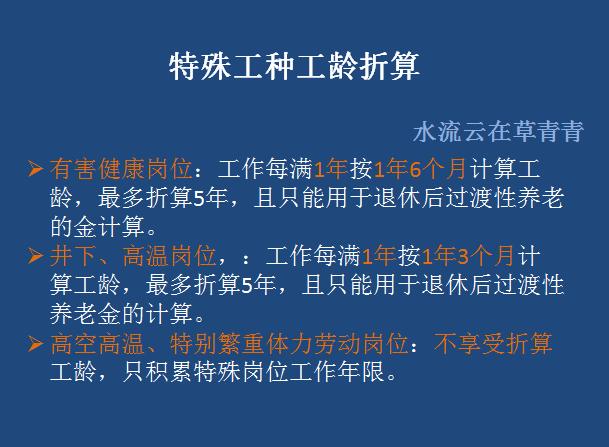 特殊工种工龄折算

水流云在草青青

➢ 有害健康岗位：工作每满1年按1年6个月计算工龄，最多折算5年，且只能用于退休后过渡性养老的金计算。

➢ 井下、高温岗位，：工作每满1年按1年3个月计算工龄，最多折算5年，且只能用于退休后过渡性养老金的计算。

➢ 高空高温、特别繁重体力劳动岗位：不享受折算工龄，只积累特殊岗位工作年限。